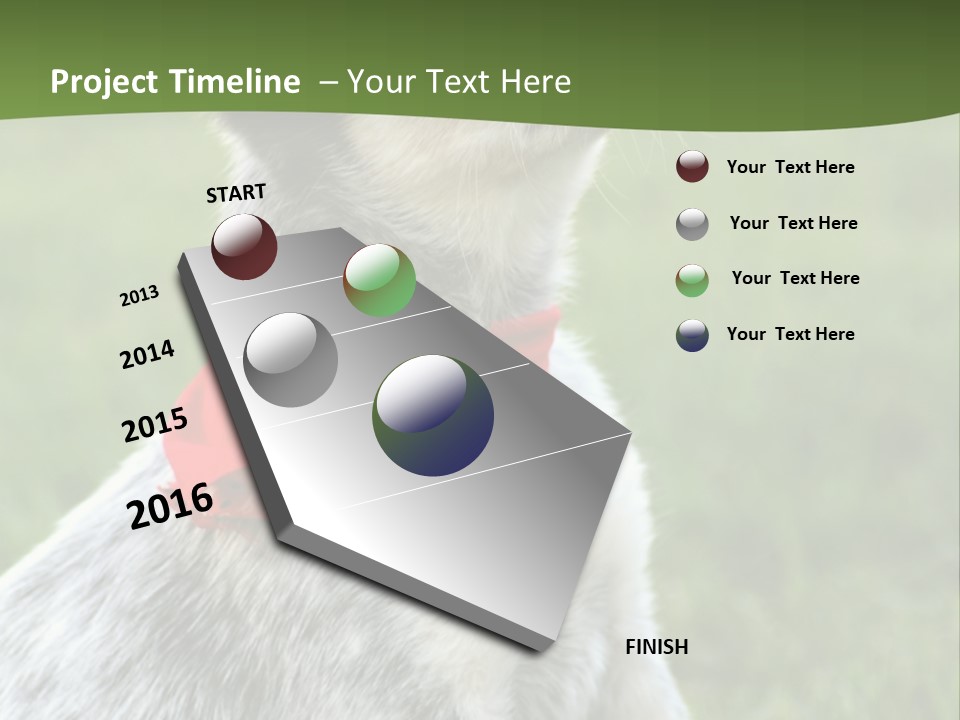 Project Timeline – Your Text Here

START

2013

2014

2015

2016

FINISH

Your Text Here

Your Text Here

Your Text Here

Your Text Here